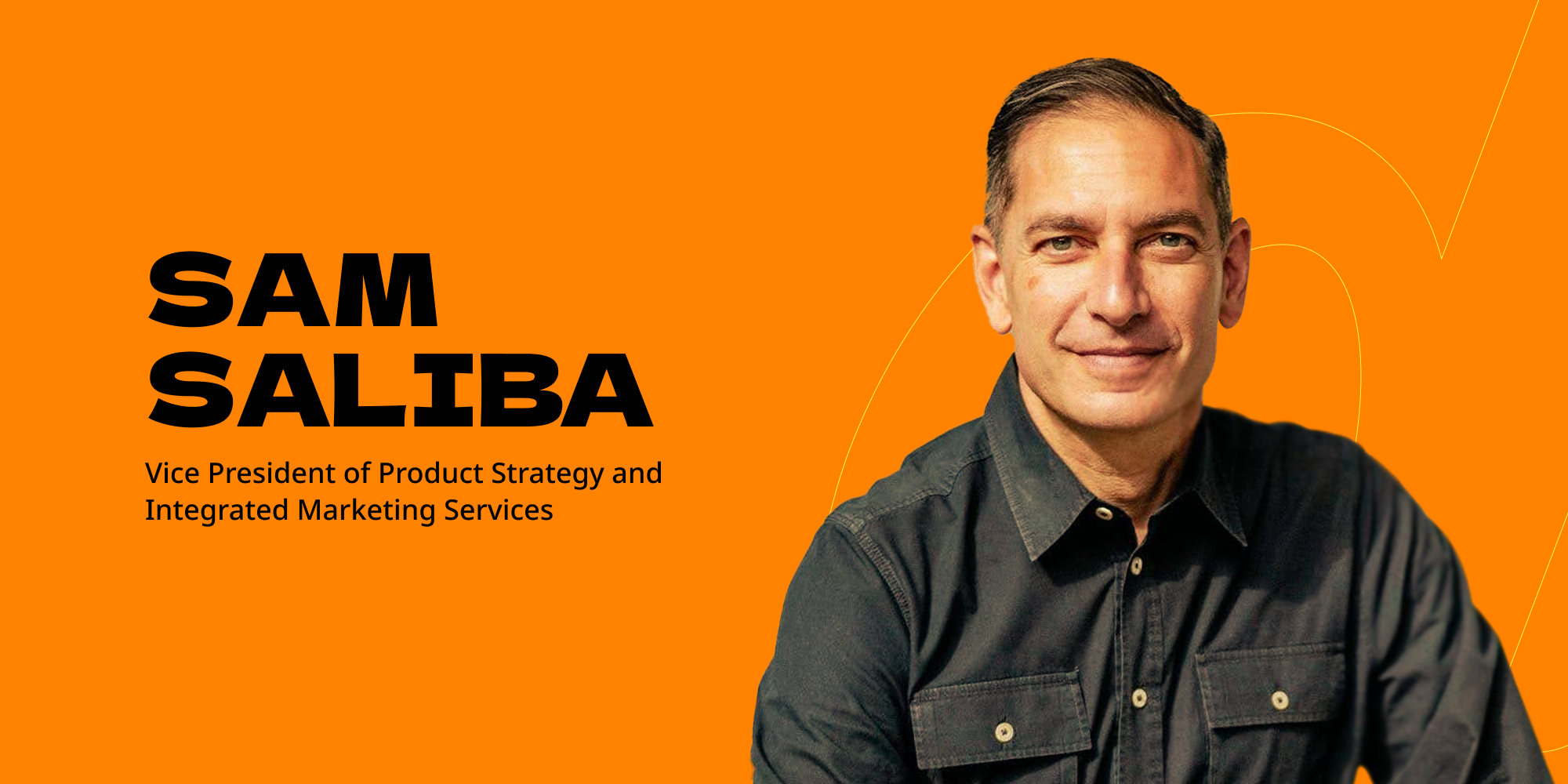 SAM SALIBA

Vice President of Product Strategy and Integrated Marketing Services